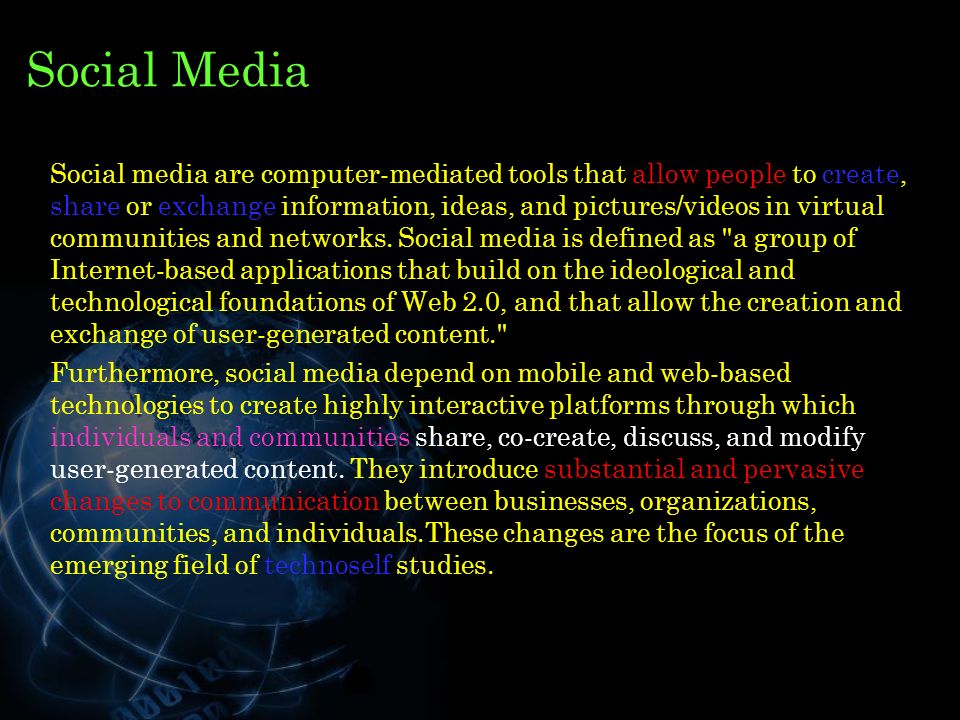 Social Media

Social media are computer-mediated tools that allow people to create, share or exchange information, ideas, and pictures/videos in virtual communities and networks. Social media is defined as "a group of Internet-based applications that build on the ideological and technological foundations of Web 2.0, and that allow the creation and exchange of user-generated content."

Furthermore, social media depend on mobile and web-based technologies to create highly interactive platforms through which individuals and communities share, co-create, discuss, and modify user-generated content. They introduce substantial and pervasive changes to communication between businesses, organizations, communities, and individuals.These changes are the focus of the emerging field of technoself studies.